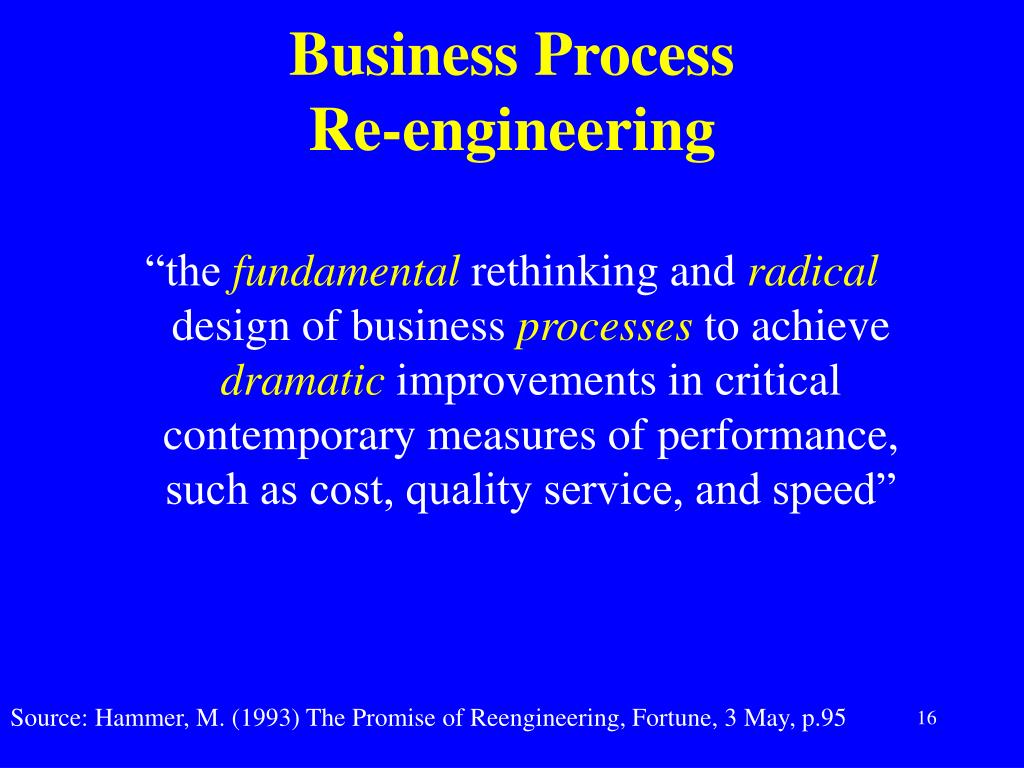 Business Process
Re-engineering

“the fundamental rethinking and radical design of business processes to achieve dramatic improvements in critical contemporary measures of performance, such as cost, quality service, and speed”

Source: Hammer, M. (1993) The Promise of Reengineering, Fortune, 3 May, p.95

16